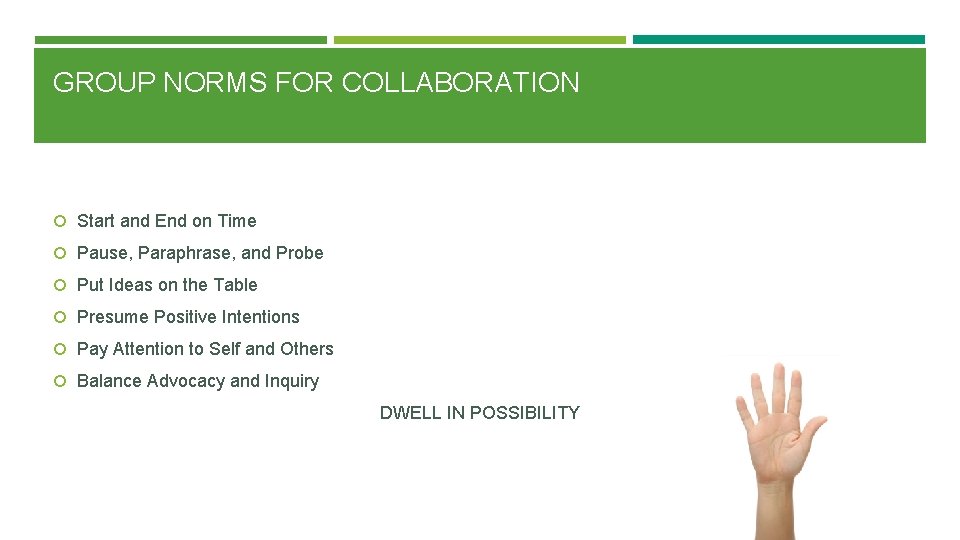 GROUP NORMS FOR COLLABORATION

Start and End on Time
Pause, Paraphrase, and Probe
Put Ideas on the Table
Presume Positive Intentions
Pay Attention to Self and Others
Balance Advocacy and Inquiry

DWELL IN POSSIBILITY